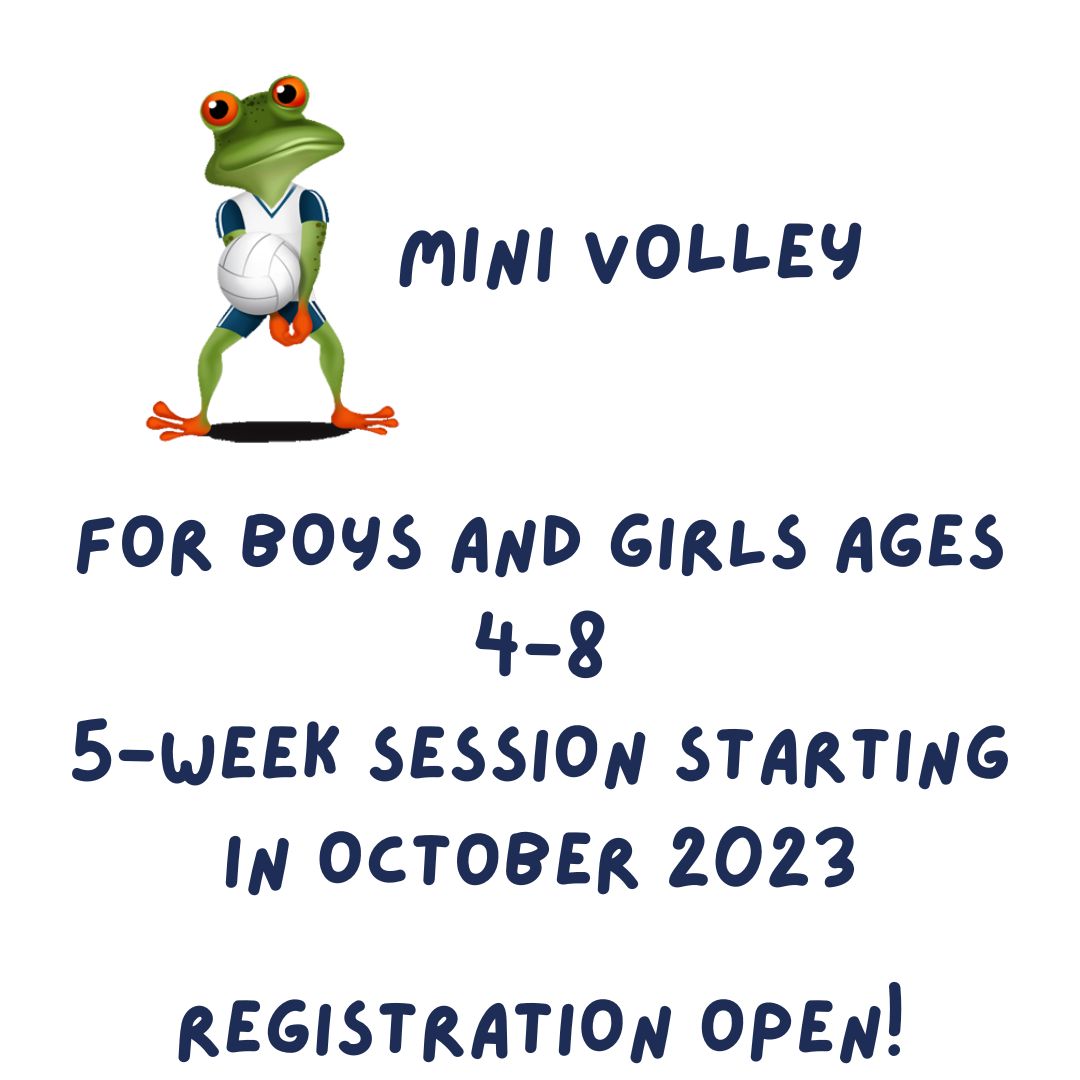 MINI VOLLEY

FOR BOYS AND GIRLS AGES 4-8
5-WEEK SESSION STARTING IN OCTOBER 2023

REGISTRATION OPEN!